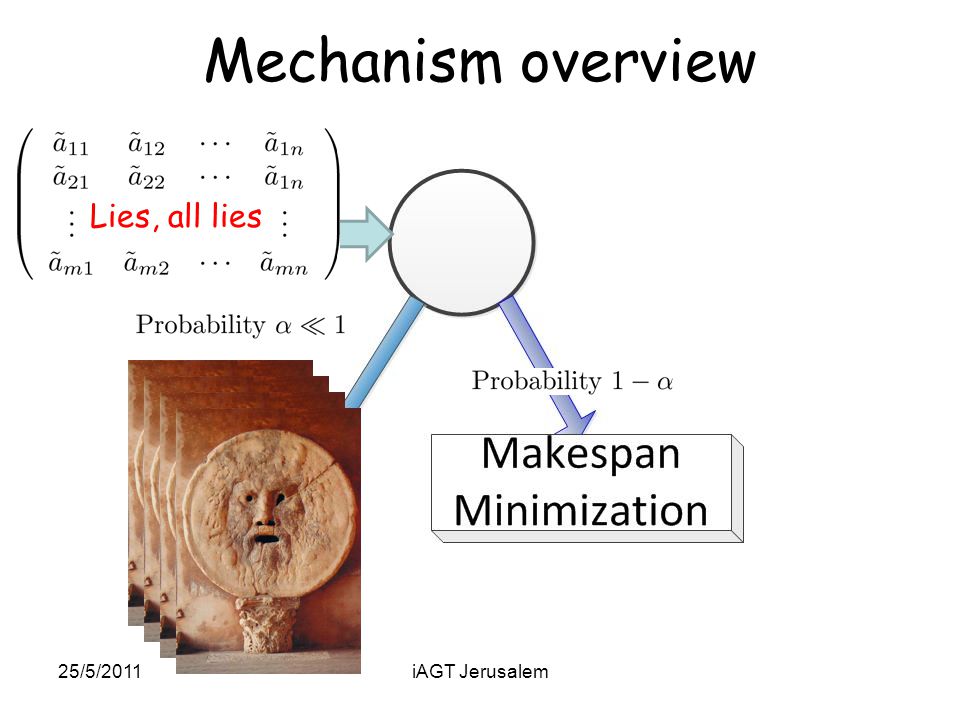 Mechanism overview

$\begin{pmatrix} \tilde{a}_{11} & \tilde{a}_{12} & \cdots & \tilde{a}_{1n} \\ \tilde{a}_{21} & \tilde{a}_{22} & \cdots & \tilde{a}_{1n} \\ \vdots & & & \vdots \\ \tilde{a}_{m1} & \tilde{a}_{m2} & \cdots & \tilde{a}_{mn} \end{pmatrix}$

Lies, all lies

Probability $\alpha \ll 1$

Probability $1 - \alpha$

Makespan Minimization

25/5/2011

iAGT Jerusalem